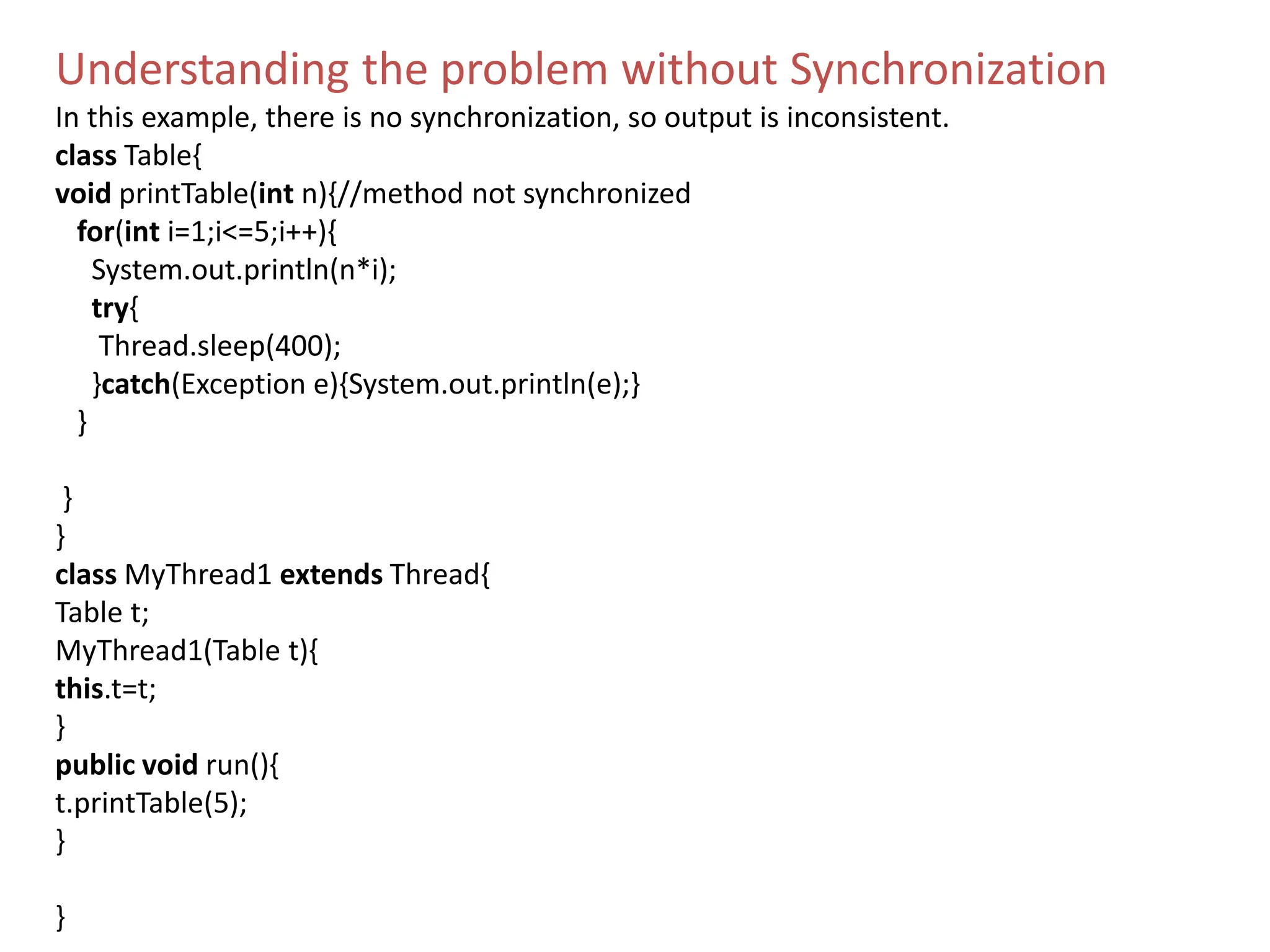 Understanding the problem without Synchronization

In this example, there is no synchronization, so output is inconsistent.

class Table{
void printTable(int n){//method not synchronized
for(int i=1;i<=5;i++){
System.out.println(n*i);
try{
Thread.sleep(400);
}catch(Exception e){System.out.println(e);}
}

}
}
class MyThread1 extends Thread{
Table t;
MyThread1(Table t){
this.t=t;
}
public void run(){
t.printTable(5);
}

}